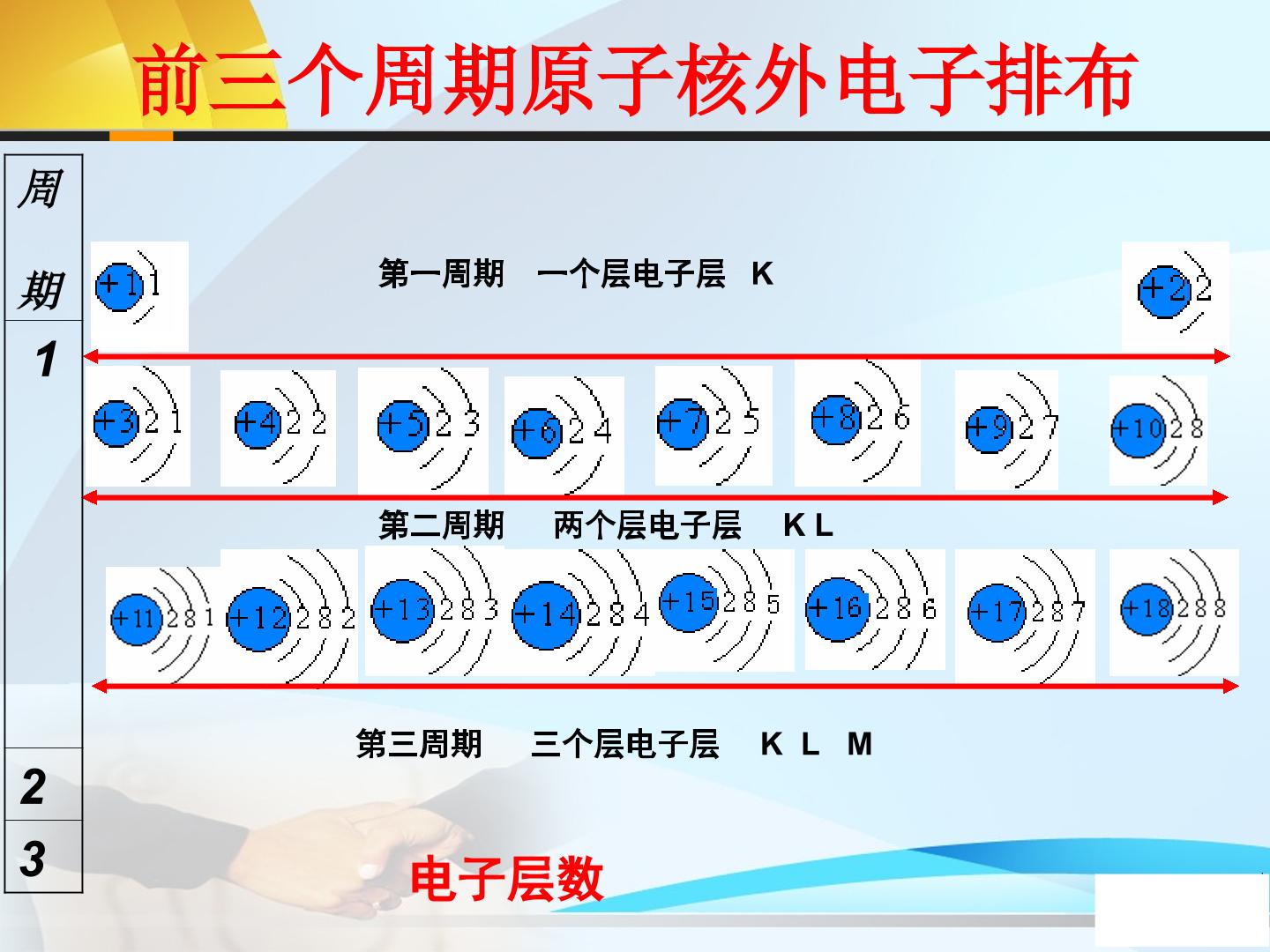 前三个周期原子核外电子排布

周
期

1

2

3

+1 1

第一周期 一个层电子层 K

+2 2

+3 2 1

+4 2 2

+5 2 3

+6 2 4

+7 2 5

+8 2 6

+9 2 7

+10 2 8

第二周期 两个层电子层 K L

+11 2 8 1

+12 2 8 2

+13 2 8 3

+14 2 8 4

+15 2 8 5

+16 2 8 6

+17 2 8 7

+18 2 8 8

第三周期 三个层电子层 K L M

电子层数